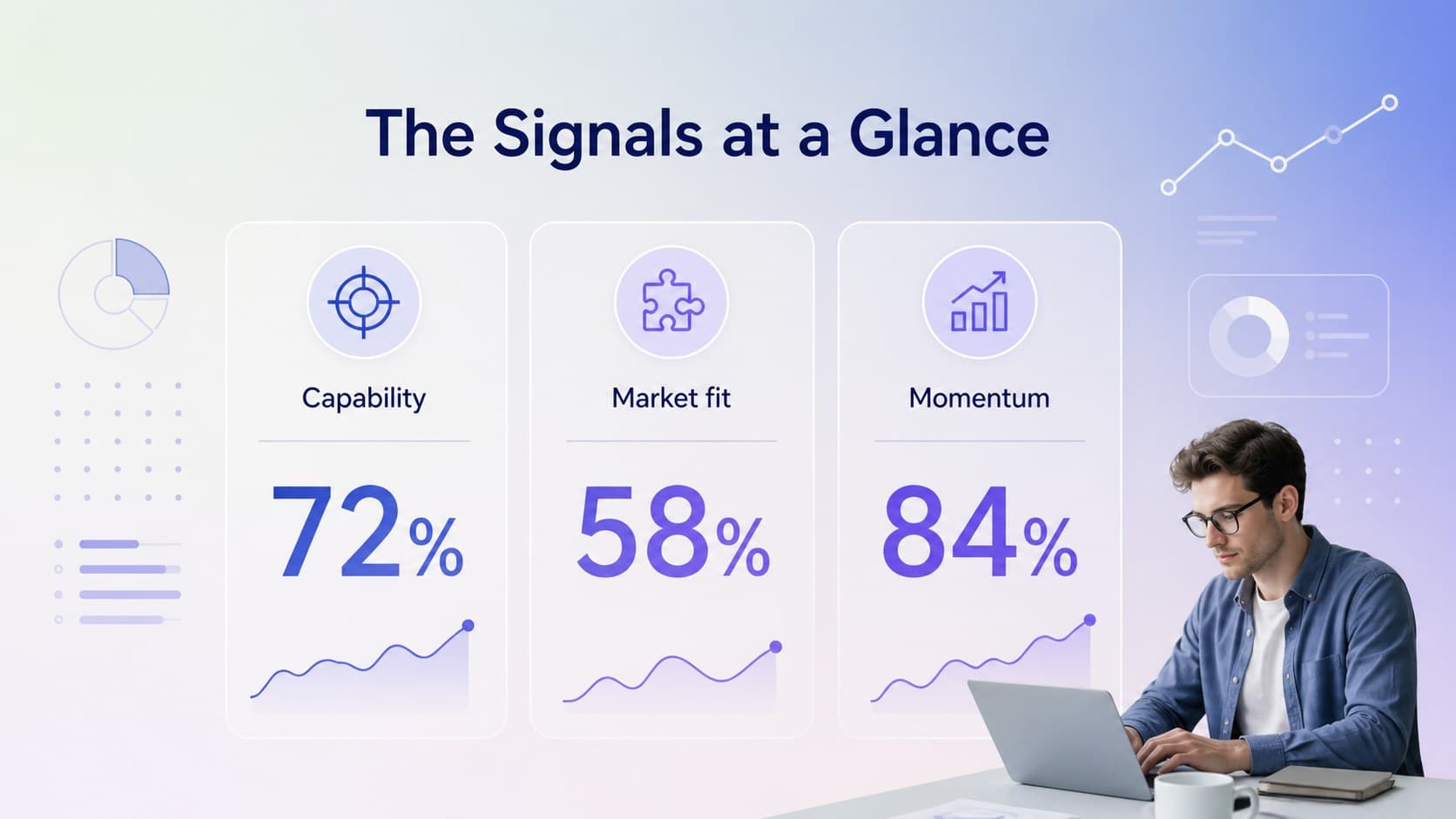 The Signals at a Glance

Capability

72%

Market fit

58%

Momentum

84%